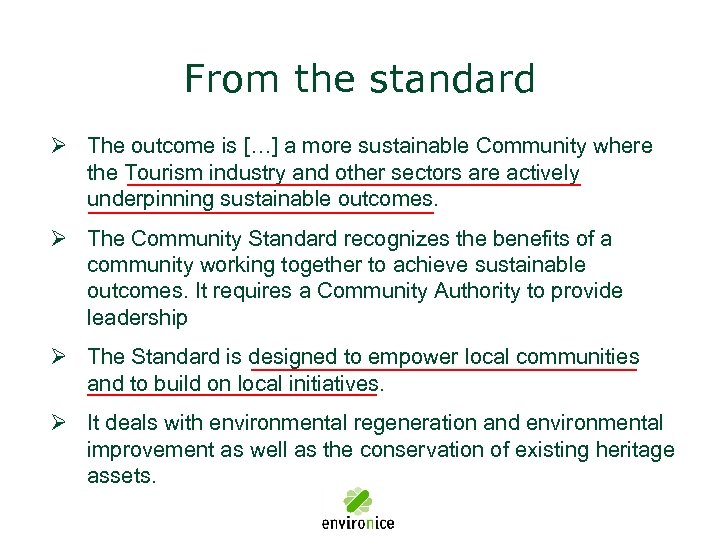 From the standard

➢ The outcome is […] a more sustainable Community where the Tourism industry and other sectors are actively underpinning sustainable outcomes.

➢ The Community Standard recognizes the benefits of a community working together to achieve sustainable outcomes. It requires a Community Authority to provide leadership

➢ The Standard is designed to empower local communities and to build on local initiatives.

➢ It deals with environmental regeneration and environmental improvement as well as the conservation of existing heritage assets.

environice